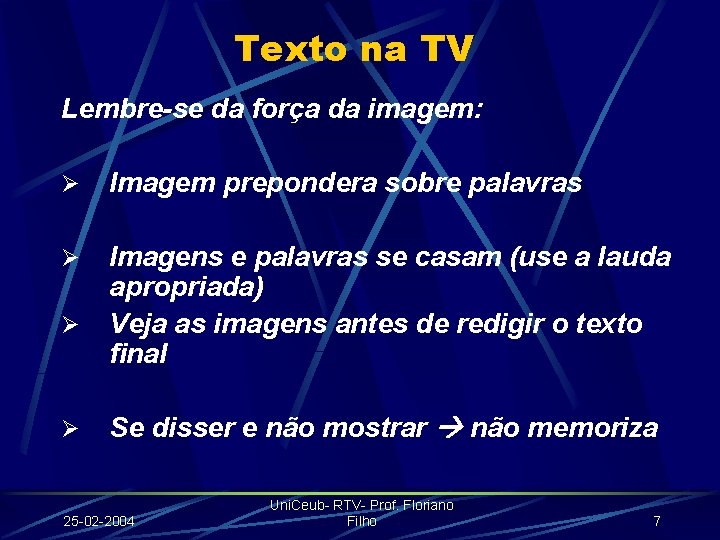 Texto na TV

Lembre-se da força da imagem:

➢ Imagem prepondera sobre palavras

➢ Imagens e palavras se casam (use a lauda apropriada)

➢ Veja as imagens antes de redigir o texto final

➢ Se disser e não mostrar → não memoriza

25-02-2004

UniCeub- RTV- Prof. Floriano Filho

7